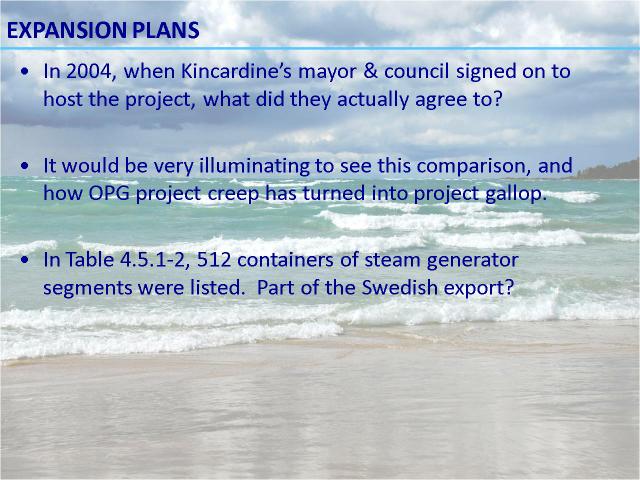 EXPANSION PLANS

• In 2004, when Kincardine's mayor & council signed on to host the project, what did they actually agree to?

• It would be very illuminating to see this comparison, and how OPG project creep has turned into project gallop.

• In Table 4.5.1-2, 512 containers of steam generator segments were listed. Part of the Swedish export?